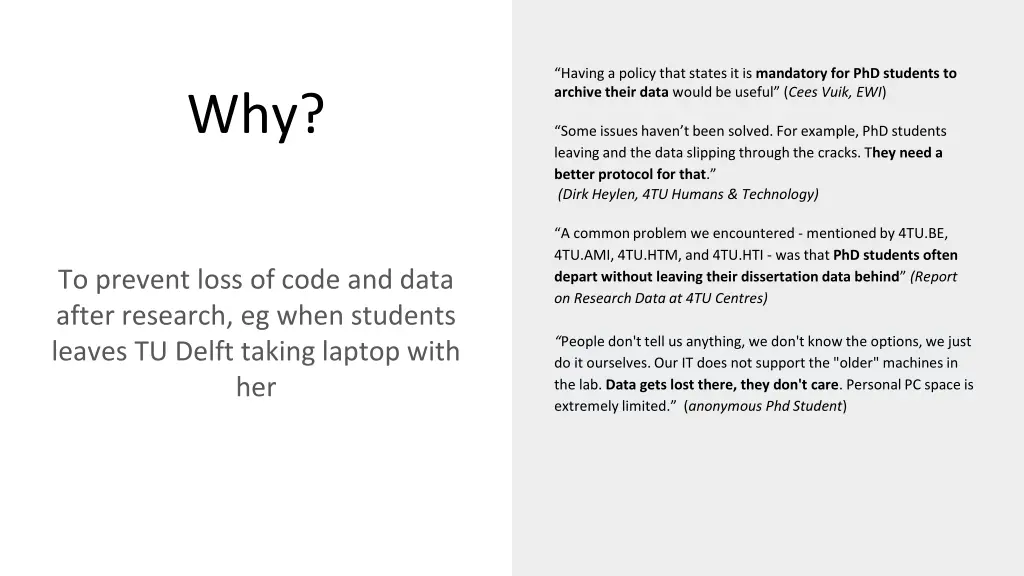 Why?

To prevent loss of code and data after research, eg when students leaves TU Delft taking laptop with her

“Having a policy that states it is mandatory for PhD students to archive their data would be useful” (Cees Vuik, EWI)

“Some issues haven’t been solved. For example, PhD students leaving and the data slipping through the cracks. They need a better protocol for that.”
(Dirk Heylen, 4TU Humans & Technology)

“A common problem we encountered - mentioned by 4TU.BE, 4TU.AMI, 4TU.HTM, and 4TU.HTI - was that PhD students often depart without leaving their dissertation data behind” (Report on Research Data at 4TU Centres)

“People don't tell us anything, we don't know the options, we just do it ourselves. Our IT does not support the "older" machines in the lab. Data gets lost there, they don't care. Personal PC space is extremely limited.” (anonymous Phd Student)